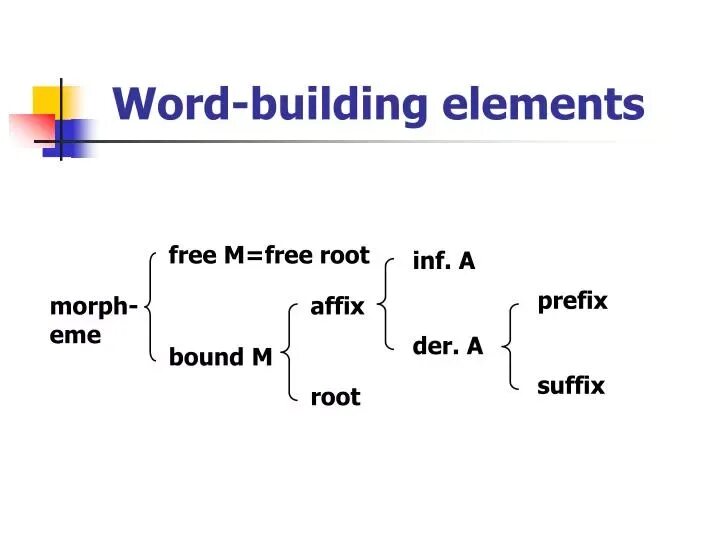 Word-building elements

morpheme

free M=free root

bound M

affix

root

inf. A

der. A

prefix

suffix